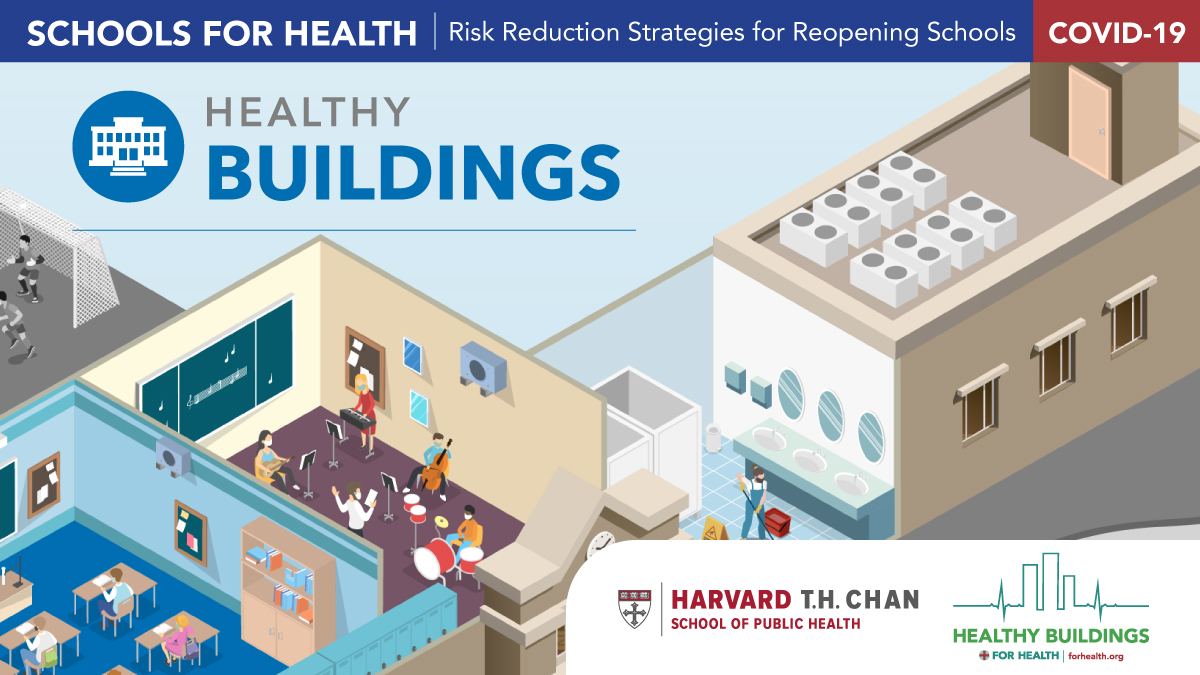 SCHOOLS FOR HEALTH | Risk Reduction Strategies for Reopening Schools COVID-19

HEALTHY BUILDINGS

HARVARD T.H. CHAN SCHOOL OF PUBLIC HEALTH

HEALTHY BUILDINGS FOR HEALTH | forhealth.org